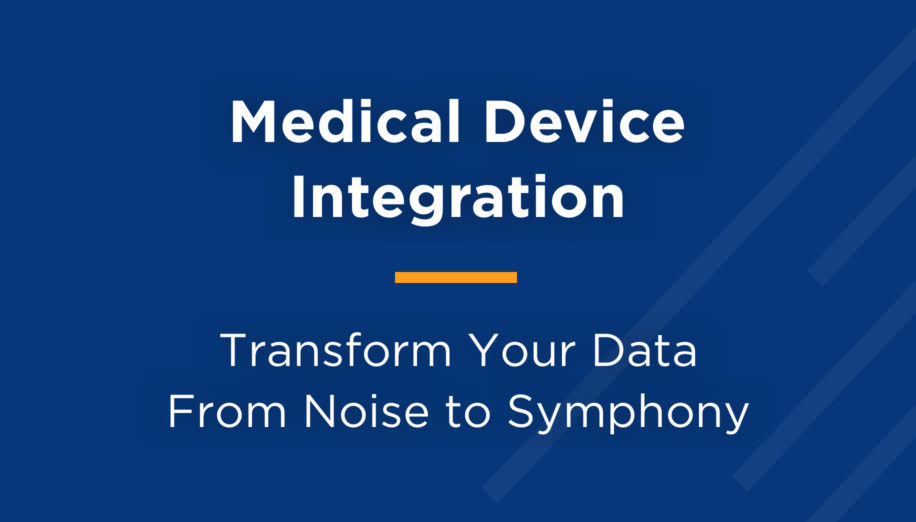 Medical Device Integration

Transform Your Data From Noise to Symphony